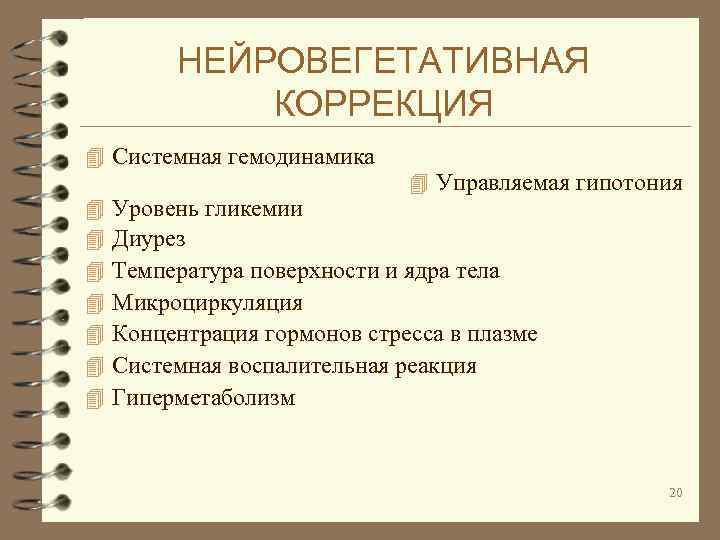 НЕЙРОВЕГЕТАТИВНАЯ КОРРЕКЦИЯ

Системная гемодинамика

Управляемая гипотония

Уровень гликемии

Диурез

Температура поверхности и ядра тела

Микроциркуляция

Концентрация гормонов стресса в плазме

Системная воспалительная реакция

Гиперметаболизм

20